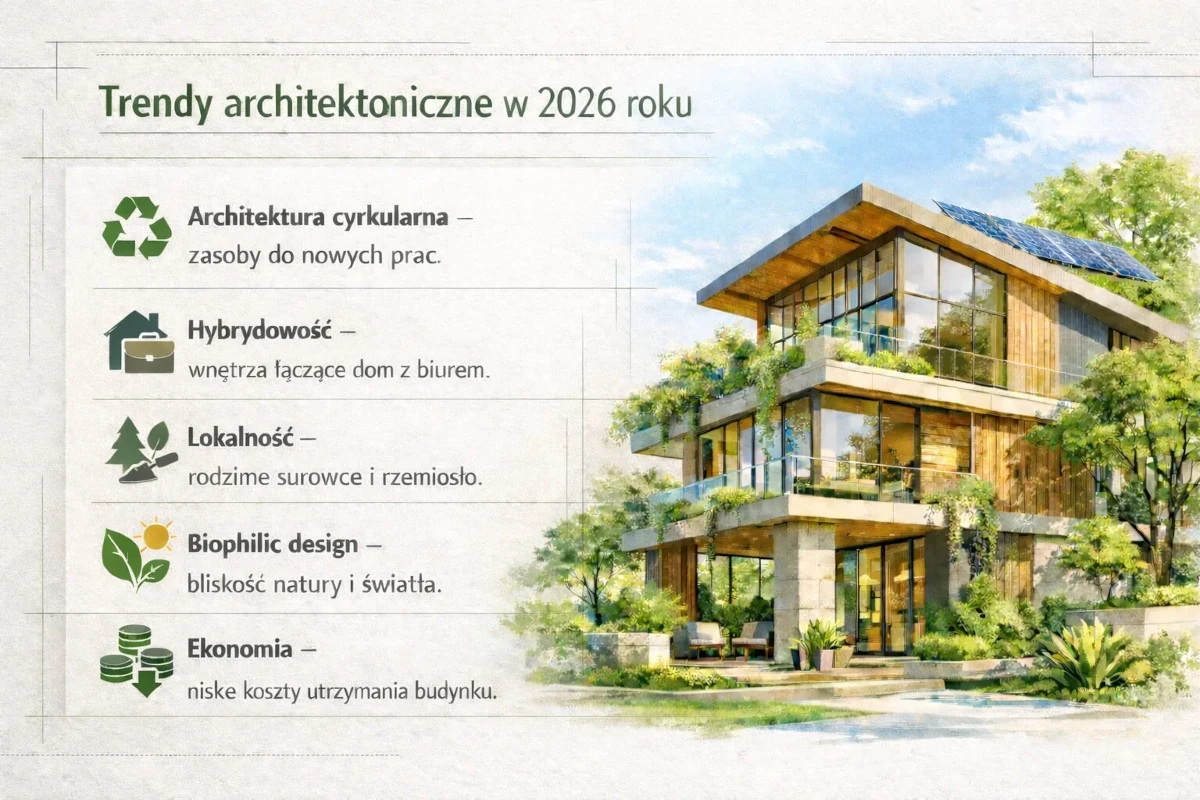 Trendy architektoniczne w 2026 roku

Architektura cyrkularna – zasoby do nowych prac.

Hybrydowość – wnętrza łączące dom z biurem.

Lokalność – rodzime surowce i rzemiosło.

Biophilic design – bliskość natury i światła.

Ekonomia – niske koszty utrzymania budynku.